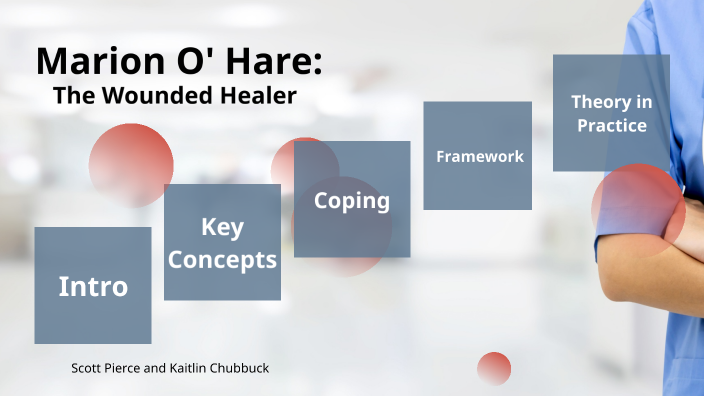 Marion O' Hare:
The Wounded Healer

Intro

Key Concepts

Coping

Framework

Theory in Practice

Scott Pierce and Kaitlin Chubbuck